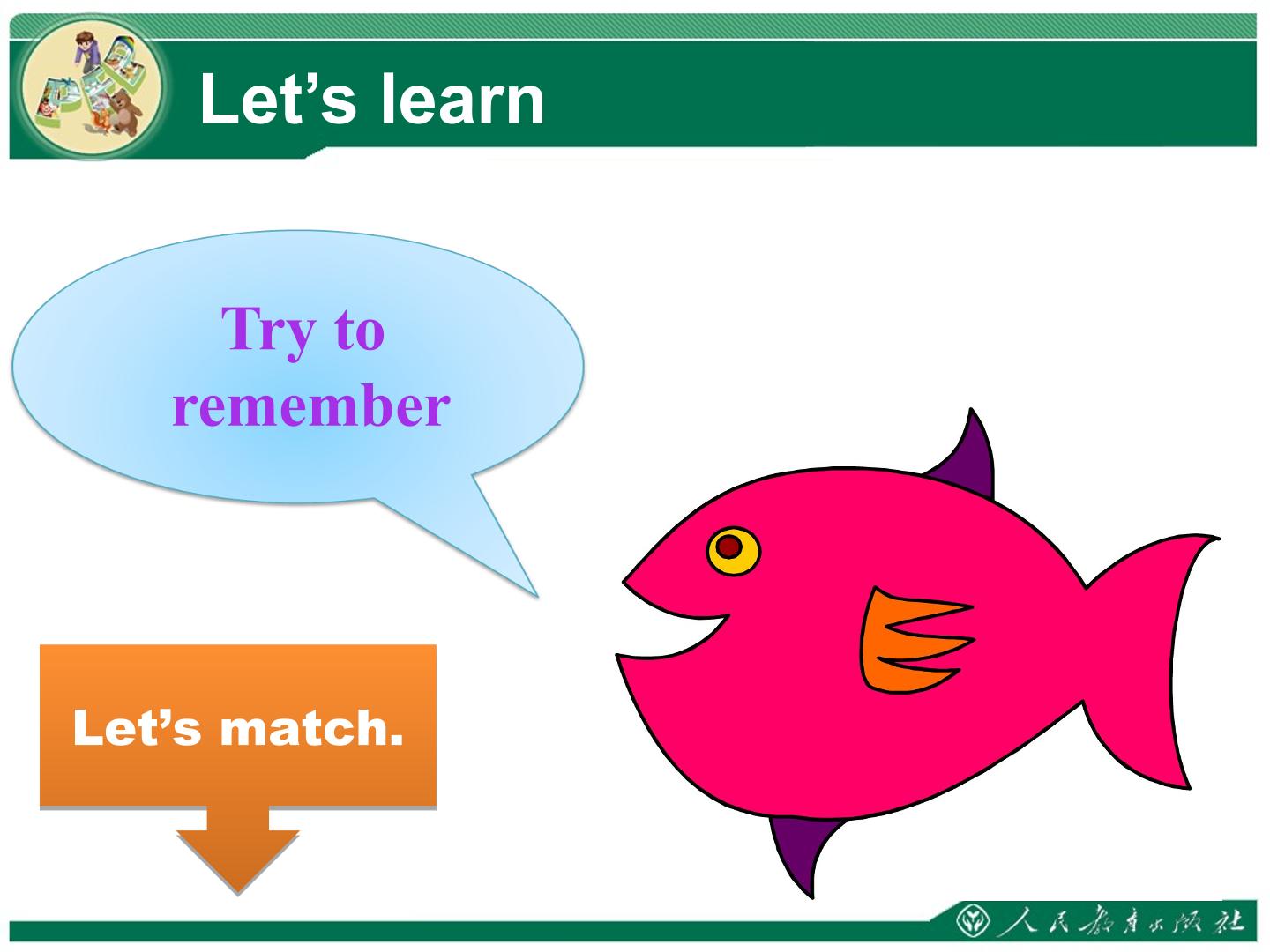 Let’s learn

Try to remember

Let’s match.

人民教育出版社